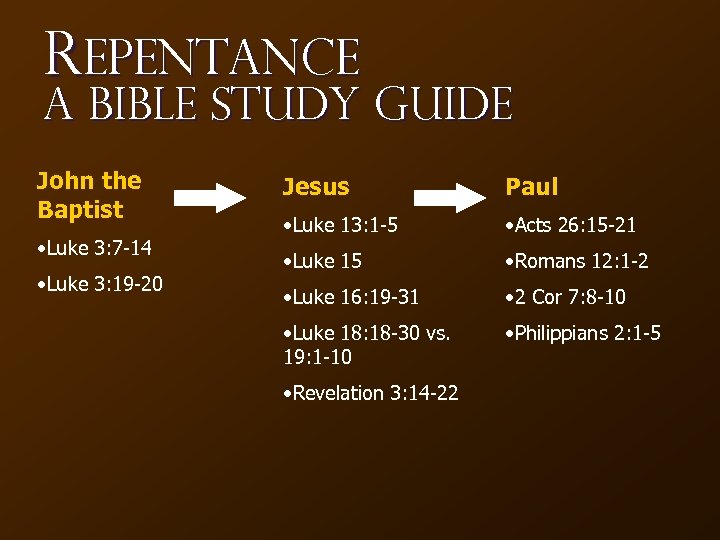 REPENTANCE
A BIBLE STUDY GUIDE

John the Baptist

•Luke 3:7-14

•Luke 3:19-20

Jesus

•Luke 13:1-5

•Luke 15

•Luke 16:19-31

•Luke 18:18-30 vs. 19:1-10

•Revelation 3:14-22

Paul

•Acts 26:15-21

•Romans 12:1-2

•2 Cor 7:8-10

•Philippians 2:1-5